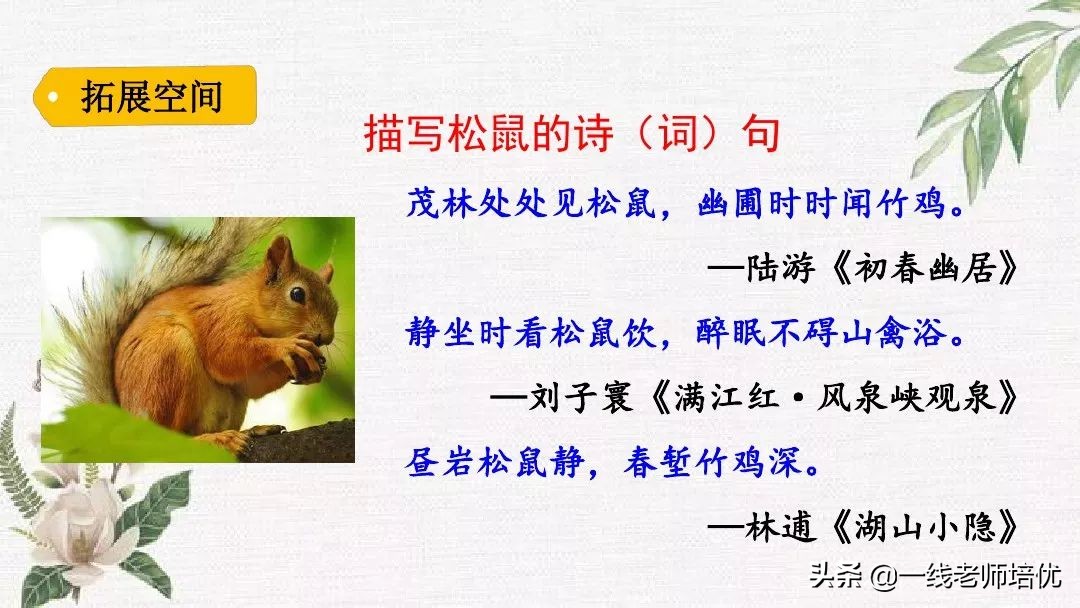 拓展空间

描写松鼠的诗（词）句

茂林处处见松鼠，幽圃时时闻竹鸡。

—陆游《初春幽居》

静坐时看松鼠饮，醉眠不碍山禽浴。

—刘子寰《满江红·风泉峡观泉》

昼岩松鼠静，春堑竹鸡深。

—林逋《湖山小隐》

头条 @一线老师培优